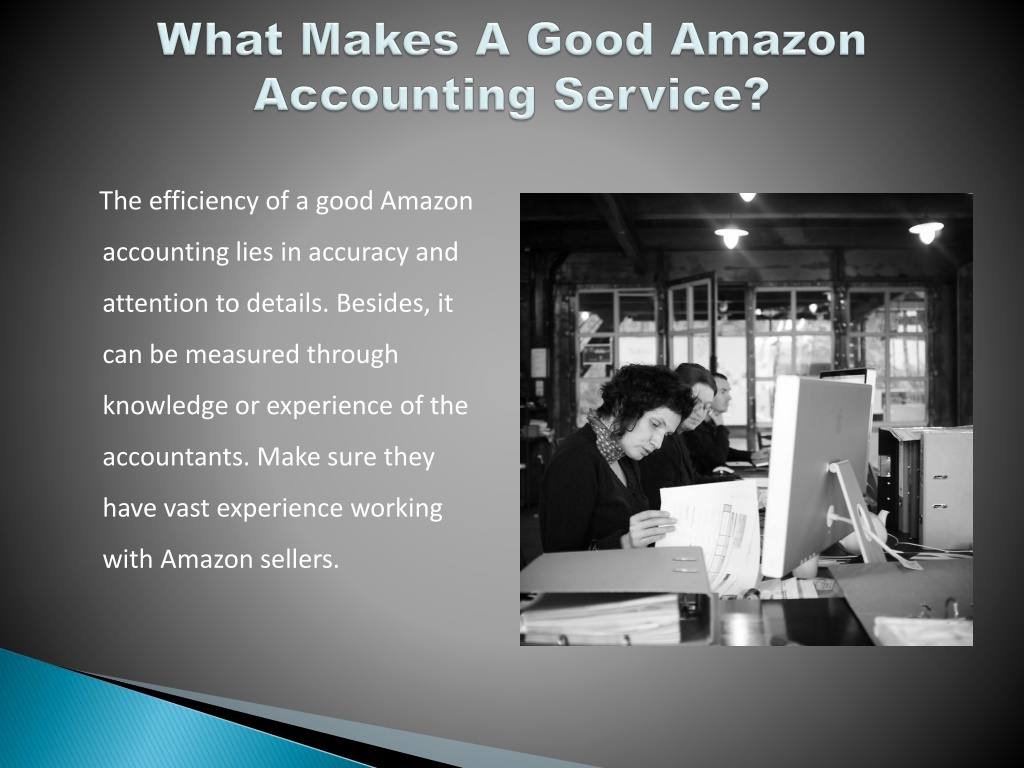 What Makes A Good Amazon Accounting Service?

The efficiency of a good Amazon accounting lies in accuracy and attention to details. Besides, it can be measured through knowledge or experience of the accountants. Make sure they have vast experience working with Amazon sellers.